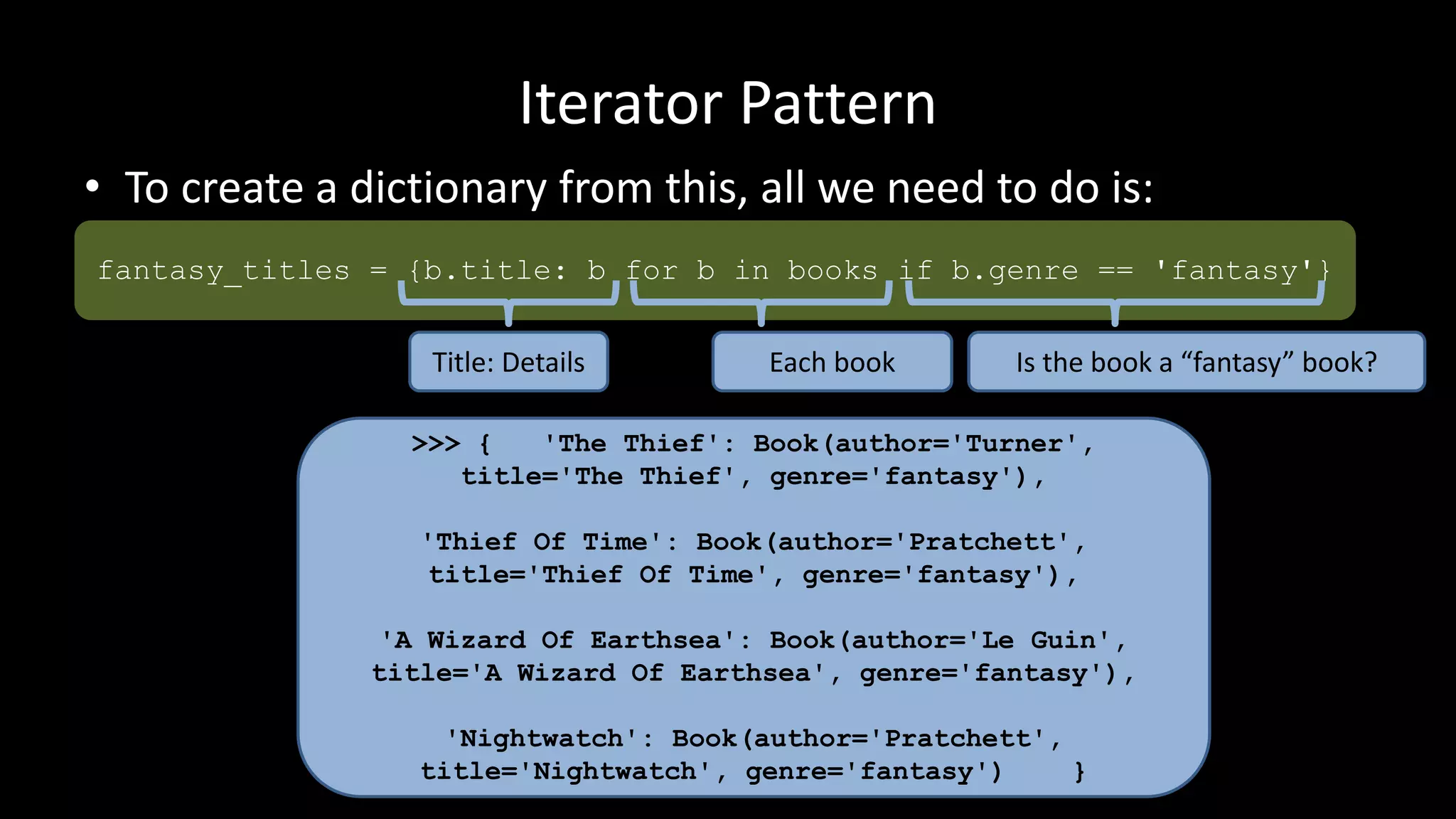 Iterator Pattern

• To create a dictionary from this, all we need to do is:

fantasy_titles = {b.title: b for b in books if b.genre == 'fantasy'}

Title: Details

Each book

Is the book a “fantasy” book?

>>> { 'The Thief': Book(author='Turner', title='The Thief', genre='fantasy'),

'Thief Of Time': Book(author='Pratchett', title='Thief Of Time', genre='fantasy'),

'A Wizard Of Earthsea': Book(author='Le Guin', title='A Wizard Of Earthsea', genre='fantasy'),

'Nightwatch': Book(author='Pratchett', title='Nightwatch', genre='fantasy') }